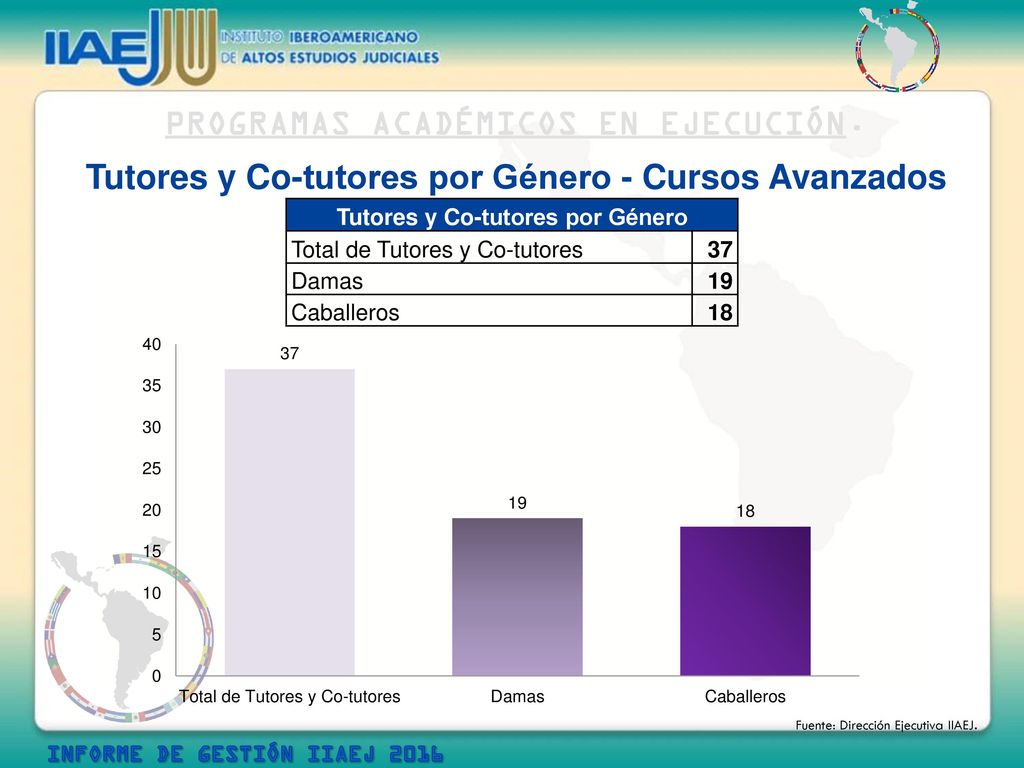 IIAEJ INSTITUTO IBEROAMERICANO DE ALTOS ESTUDIOS JUDICIALES

PROGRAMAS ACADÉMICOS EN EJECUCIÓN.

Tutores y Co-tutores por Género - Cursos Avanzados

| Tutores y Co-tutores por Género | |
|---|---|
| Total de Tutores y Co-tutores | 37 |
| Damas | 19 |
| Caballeros | 18 |

40
35
30
25
20
15
10
5
0

37
19
18

Total de Tutores y Co-tutores
Damas
Caballeros

Fuente: Dirección Ejecutiva IIAEJ.

INFORME DE GESTIÓN IIAEJ 2016